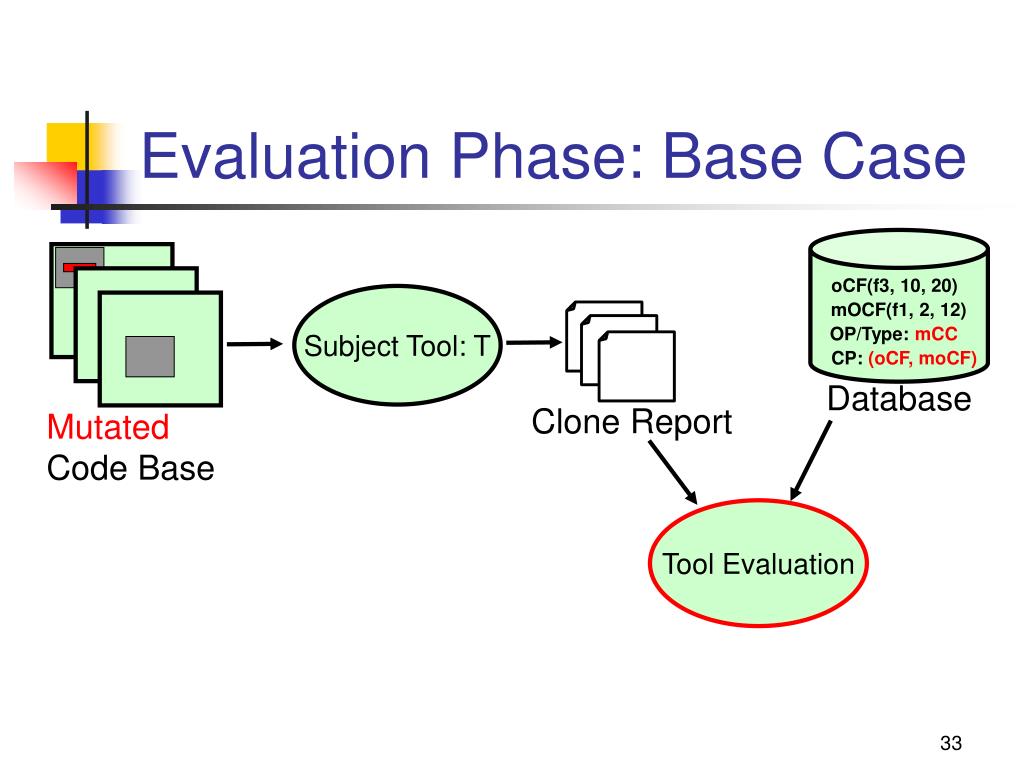 Evaluation Phase: Base Case

Mutated Code Base

Subject Tool: T

Clone Report

oCF(f3, 10, 20)
mOCF(f1, 2, 12)
OP/Type: mCC
CP: (oCF, moCF)

Database

Tool Evaluation

33